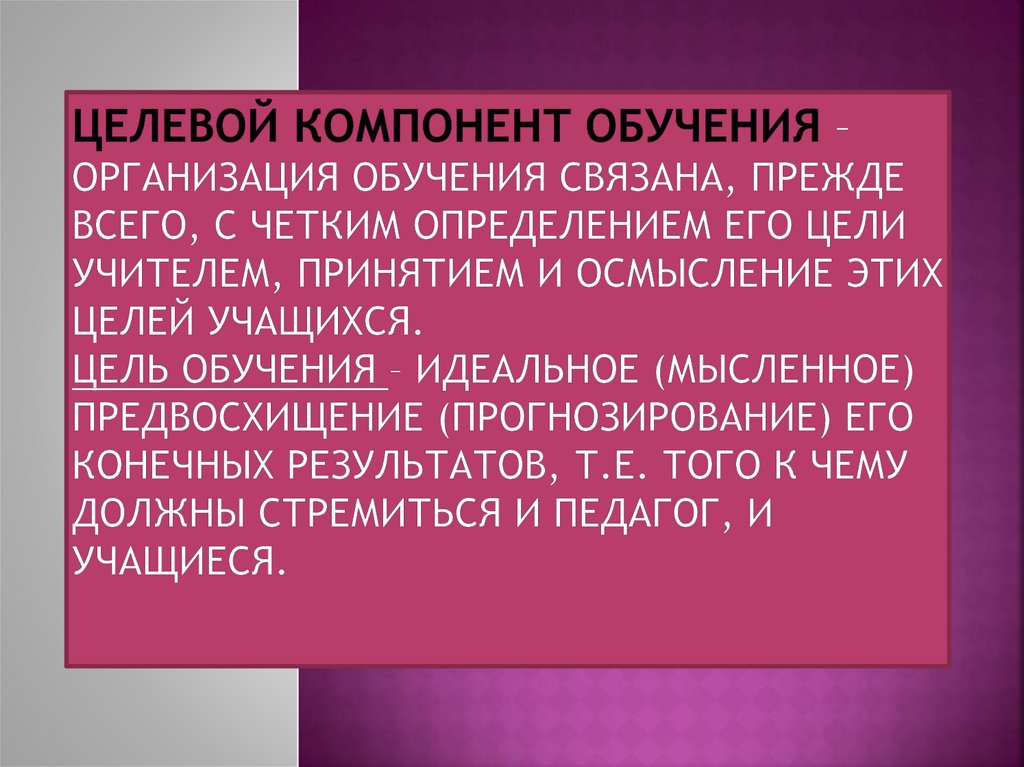 ЦЕЛЕВОЙ КОМПОНЕНТ ОБУЧЕНИЯ – ОРГАНИЗАЦИЯ ОБУЧЕНИЯ СВЯЗАНА, ПРЕЖДЕ ВСЕГО, С ЧЕТКИМ ОПРЕДЕЛЕНИЕМ ЕГО ЦЕЛИ УЧИТЕЛЕМ, ПРИНЯТИЕМ И ОСМЫСЛЕНИЕ ЭТИХ ЦЕЛЕЙ УЧАЩИХСЯ.
ЦЕЛЬ ОБУЧЕНИЯ – ИДЕАЛЬНОЕ (МЫСЛЕННОЕ) ПРЕДВОСХИЩЕНИЕ (ПРОГНОЗИРОВАНИЕ) ЕГО КОНЕЧНЫХ РЕЗУЛЬТАТОВ, Т.Е. ТОГО К ЧЕМУ ДОЛЖНЫ СТРЕМИТЬСЯ И ПЕДАГОГ, И УЧАЩИЕСЯ.